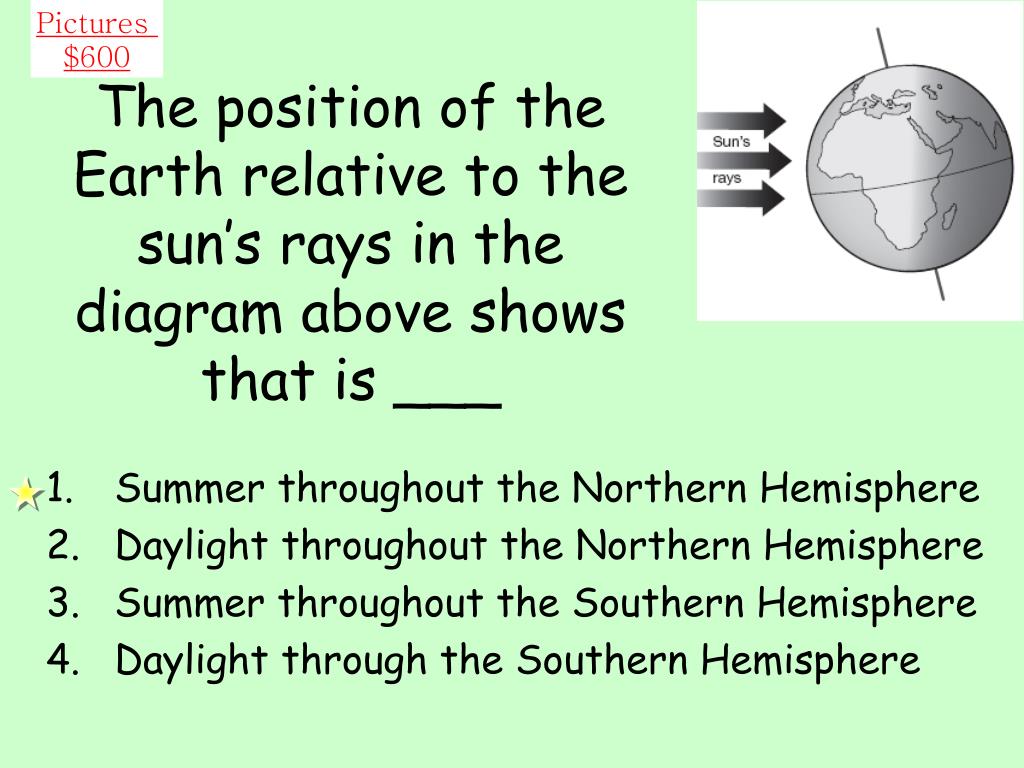 Pictures
$600

The position of the Earth relative to the sun's rays in the diagram above shows that is ___

Sun's rays

1. Summer throughout the Northern Hemisphere
2. Daylight throughout the Northern Hemisphere
3. Summer throughout the Southern Hemisphere
4. Daylight through the Southern Hemisphere